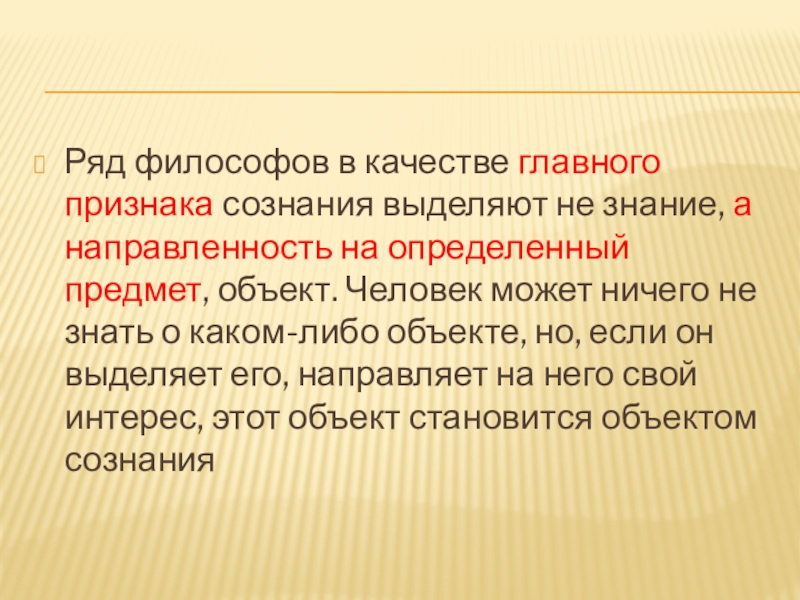 Ряд философов в качестве главного признака сознания выделяют не знание, а направленность на определенный предмет, объект. Человек может ничего не знать о каком-либо объекте, но, если он выделяет его, направляет на него свой интерес, этот объект становится объектом сознания